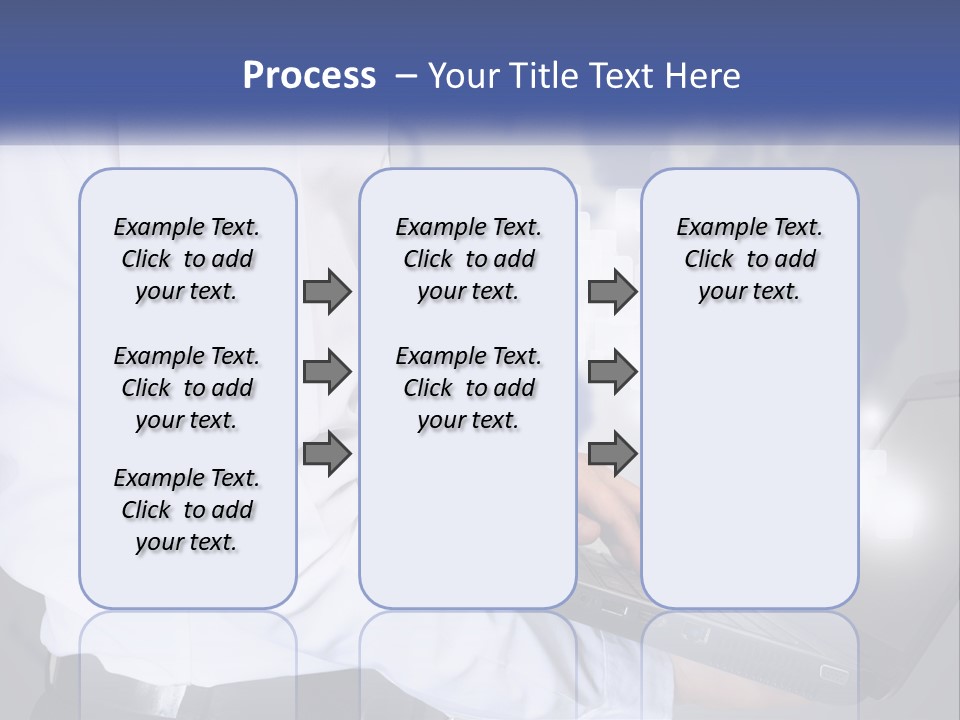 Process – Your Title Text Here

Example Text. Click to add your text.

Example Text. Click to add your text.

Example Text. Click to add your text.

Example Text. Click to add your text.

Example Text. Click to add your text.

Example Text. Click to add your text.